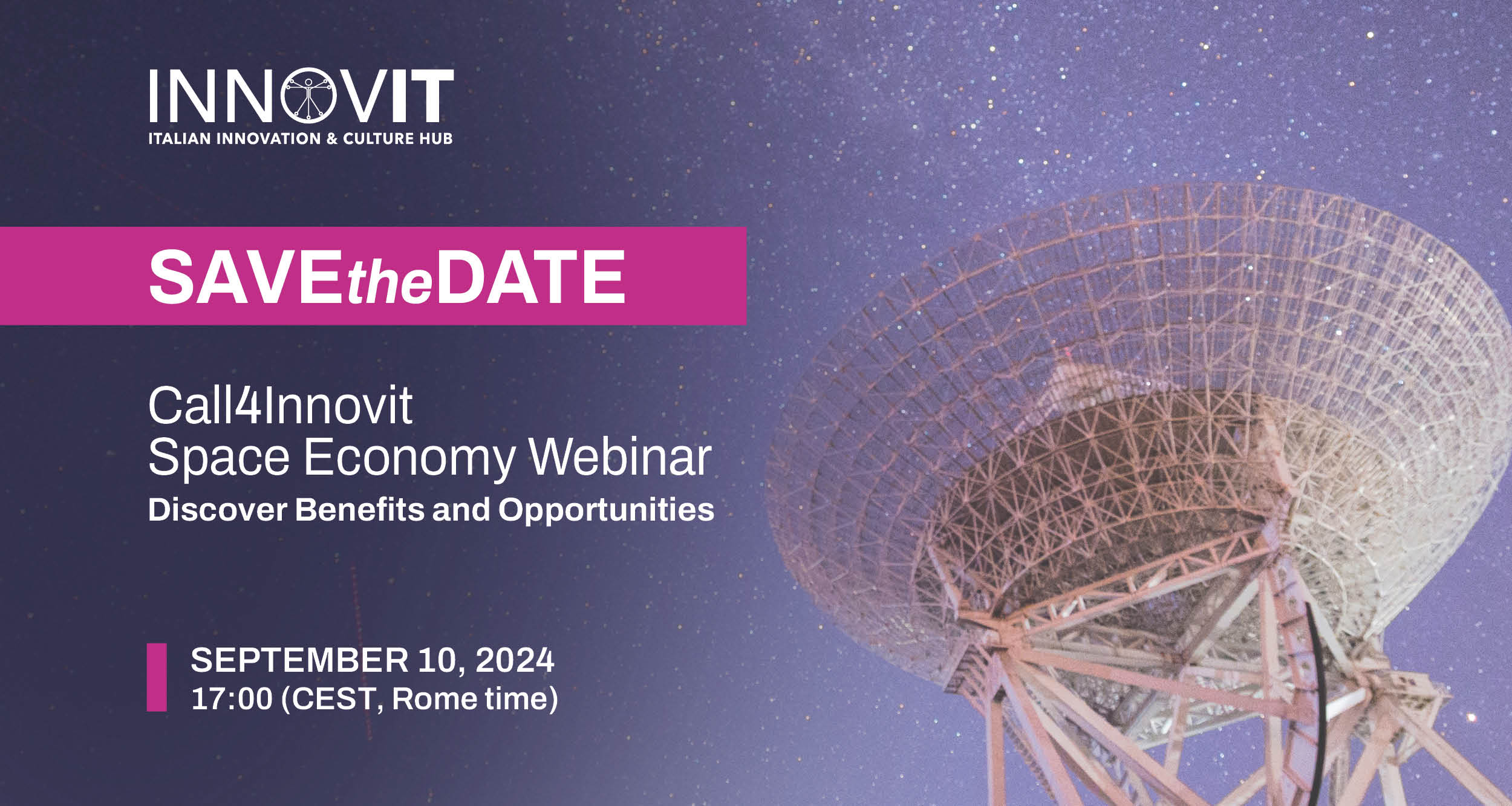 INNOVIT
ITALIAN INNOVATION & CULTURE HUB

SAVEtheDATE

Call4Innovit
Space Economy Webinar
Discover Benefits and Opportunities

SEPTEMBER 10, 2024
17:00 (CEST, Rome time)